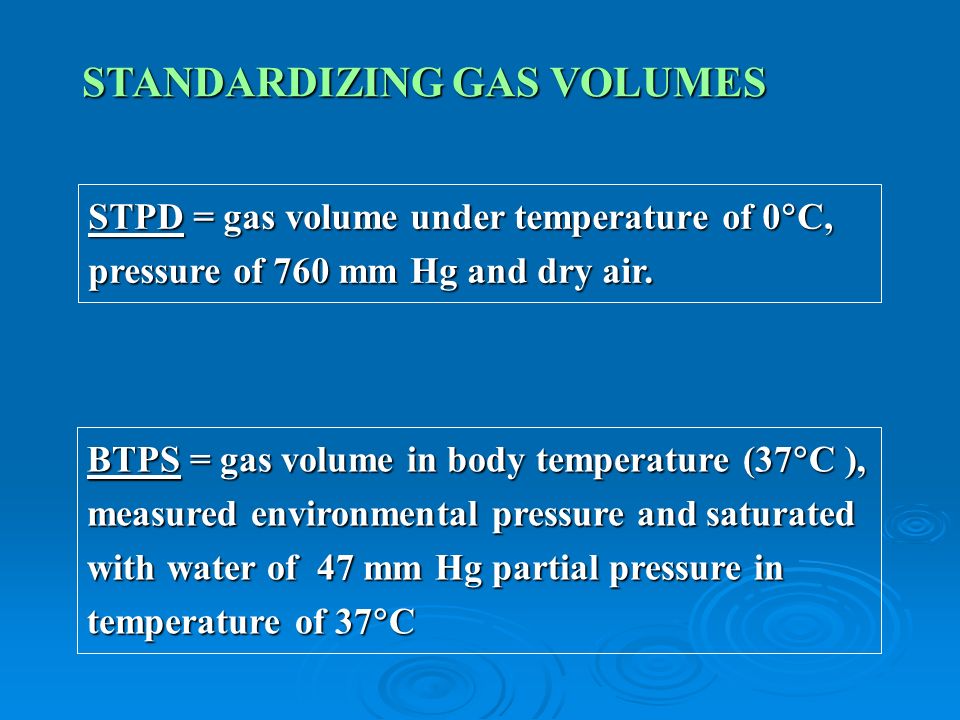 STANDARDIZING GAS VOLUMES

STPD = gas volume under temperature of 0°C, pressure of 760 mm Hg and dry air.

BTPS = gas volume in body temperature (37°C ), measured environmental pressure and saturated with water of 47 mm Hg partial pressure in temperature of 37°C